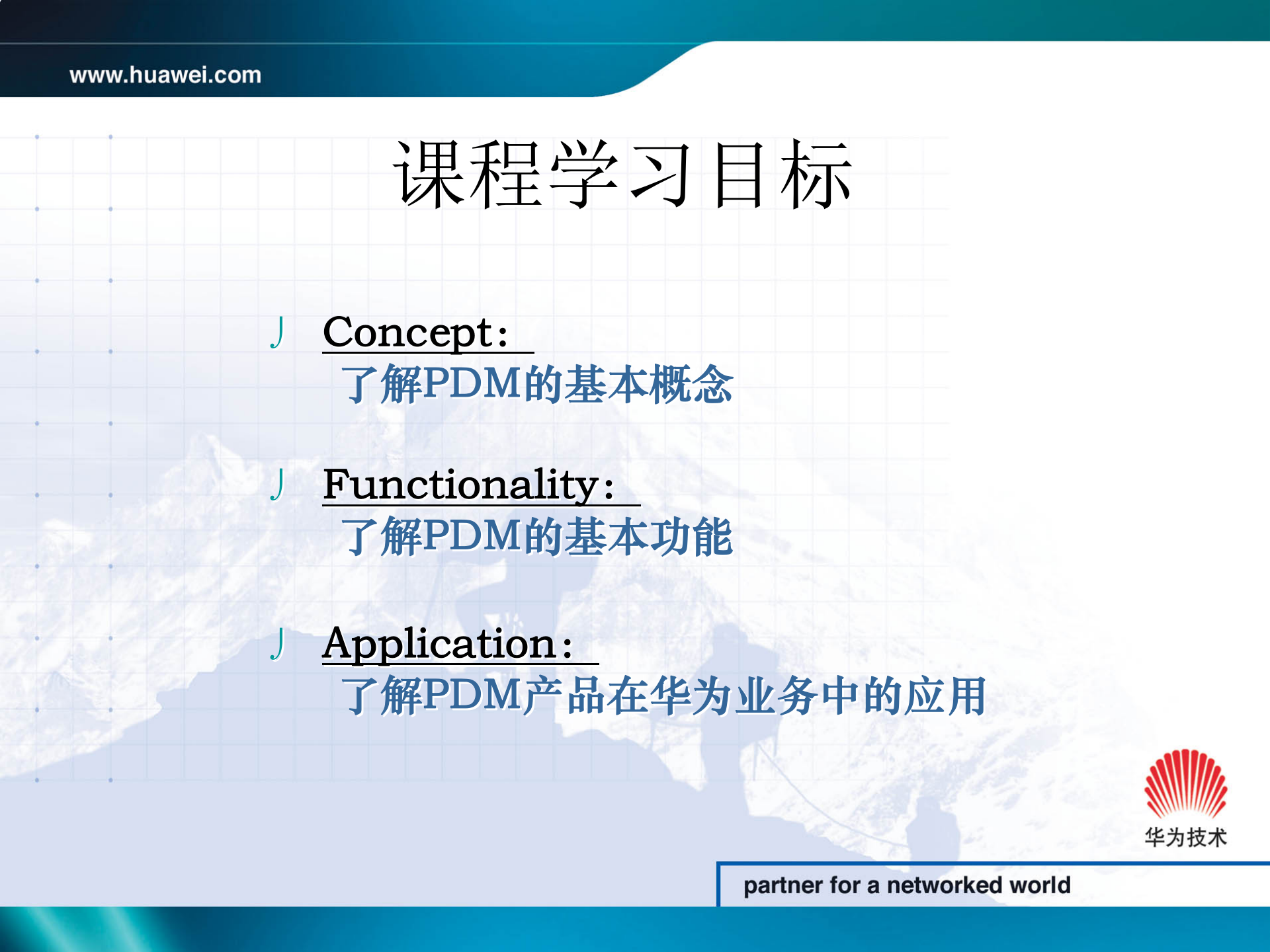 www.huawei.com

课程学习目标

J Concept:
了解PDM的基本概念

J Functionality:
了解PDM的基本功能

J Application:
了解PDM产品在华为业务中的应用

华为技术

partner for a networked world